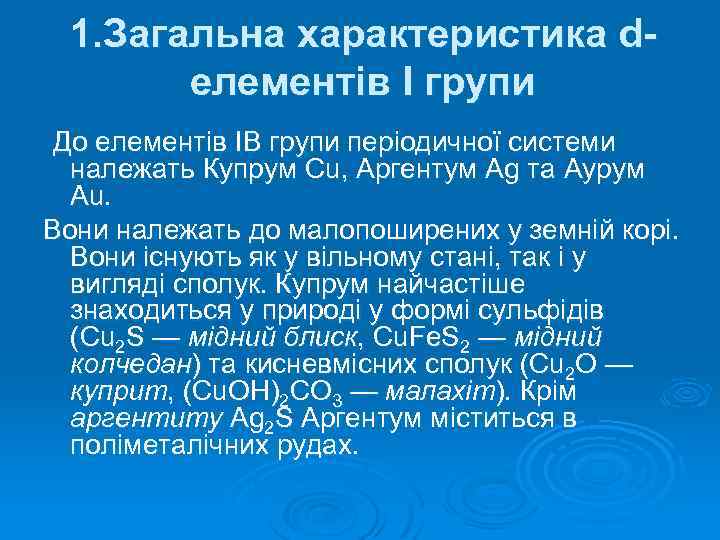 1.Загальна характеристика d-елементів I групи

До елементів IB групи періодичної системи належать Купрум Cu, Аргентум Ag та Аурум Au.

Вони належать до малопоширених у земній корі. Вони існують як у вільному стані, так і у вигляді сполук. Купрум найчастіше знаходиться у природі у формі сульфідів ($Cu_2S$ — мідний блиск, $CuFeS_2$ — мідний колчедан) та кисневмісних сполук ($Cu_2O$ — куприт, $(CuOH)_2CO_3$ — малахіт). Крім аргентиту $Ag_2S$ Аргентум міститься в поліметалічних рудах.